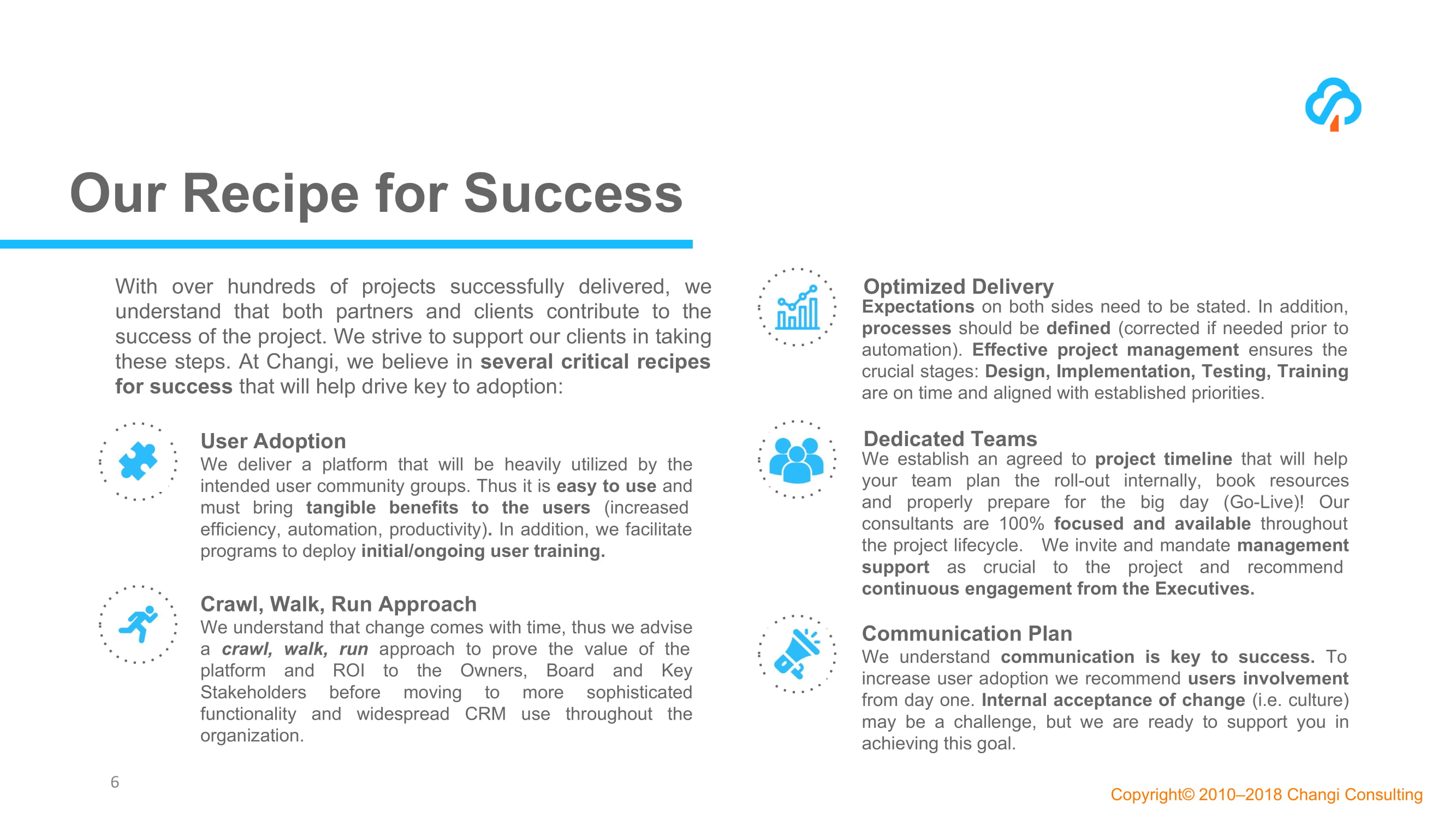 Our Recipe for Success

With over hundreds of projects successfully delivered, we understand that both partners and clients contribute to the success of the project. We strive to support our clients in taking these steps. At Changi, we believe in several critical recipes for success that will help drive key to adoption:

User Adoption
We deliver a platform that will be heavily utilized by the intended user community groups. Thus it is easy to use and must bring tangible benefits to the users (increased efficiency, automation, productivity). In addition, we facilitate programs to deploy initial/ongoing user training.

Crawl, Walk, Run Approach
We understand that change comes with time, thus we advise a crawl, walk, run approach to prove the value of the platform and ROI to the Owners, Board and Key Stakeholders before moving to more sophisticated functionality and widespread CRM use throughout the organization.

Optimized Delivery
Expectations on both sides need to be stated. In addition, processes should be defined (corrected if needed prior to automation). Effective project management ensures the crucial stages: Design, Implementation, Testing, Training are on time and aligned with established priorities.

Dedicated Teams
We establish an agreed to project timeline that will help your team plan the roll-out internally, book resources and properly prepare for the big day (Go-Live)! Our consultants are 100% focused and available throughout the project lifecycle. We invite and mandate management support as crucial to the project and recommend continuous engagement from the Executives.

Communication Plan
We understand communication is key to success. To increase user adoption we recommend users involvement from day one. Internal acceptance of change (i.e. culture) may be a challenge, but we are ready to support you in achieving this goal.

6

Copyright© 2010–2018 Changi Consulting